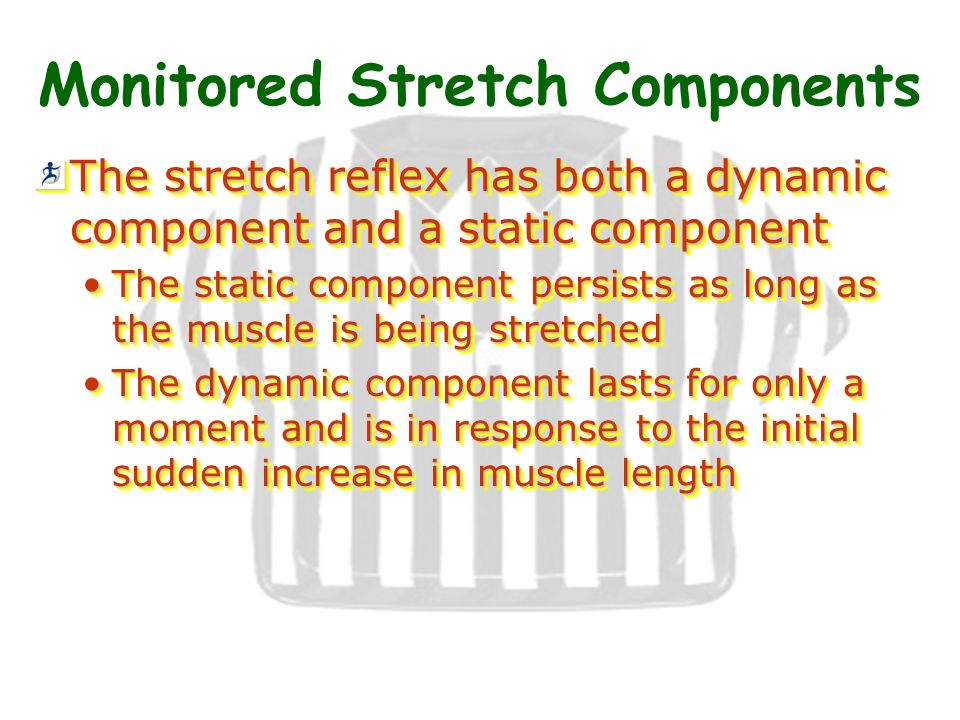 Monitored Stretch Components

The stretch reflex has both a dynamic component and a static component

• The static component persists as long as the muscle is being stretched

• The dynamic component lasts for only a moment and is in response to the initial sudden increase in muscle length